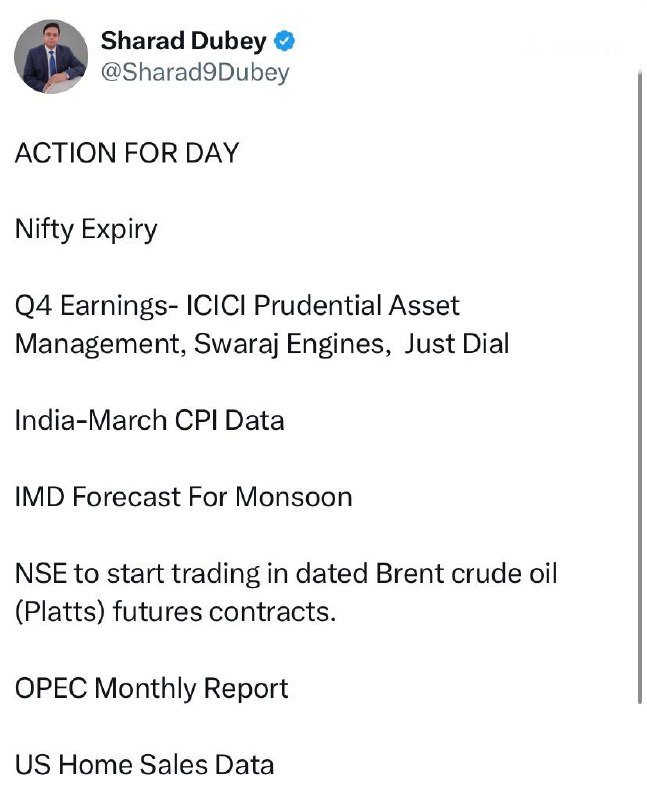 Sharad Dubey
@Sharad9Dubey

ACTION FOR DAY

Nifty Expiry

Q4 Earnings- ICICI Prudential Asset Management, Swaraj Engines, Just Dial

India-March CPI Data

IMD Forecast For Monsoon

NSE to start trading in dated Brent crude oil (Platts) futures contracts.

OPEC Monthly Report

US Home Sales Data